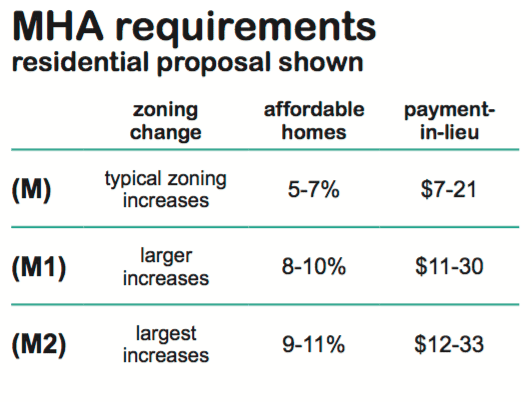 MHA requirements
residential proposal shown

| | zoning change | affordable homes | payment-in-lieu |
|---|---|---|---|
| (M) | typical zoning increases | 5-7% | \$7-21 |
| (M1) | larger increases | 8-10% | \$11-30 |
| (M2) | largest increases | 9-11% | \$12-33 |